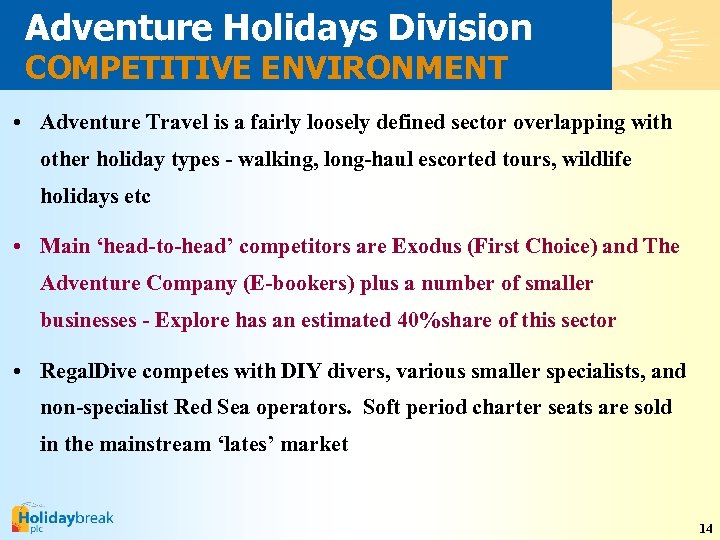 Adventure Holidays Division
COMPETITIVE ENVIRONMENT

• Adventure Travel is a fairly loosely defined sector overlapping with other holiday types - walking, long-haul escorted tours, wildlife holidays etc

• Main ‘head-to-head’ competitors are Exodus (First Choice) and The Adventure Company (E-bookers) plus a number of smaller businesses - Explore has an estimated 40%share of this sector

• RegalDive competes with DIY divers, various smaller specialists, and non-specialist Red Sea operators. Soft period charter seats are sold in the mainstream ‘lates’ market

Holidaybreak plc

14